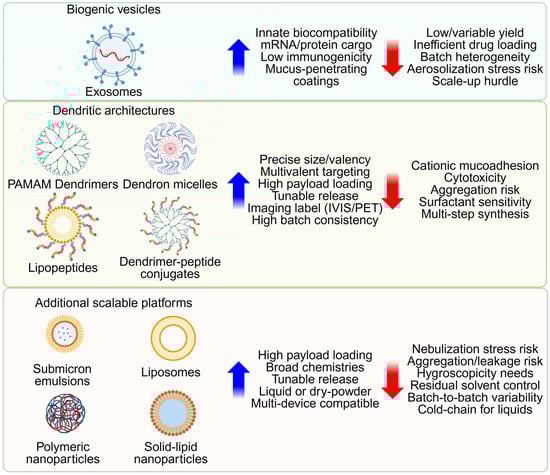 Biogenic vesicles

Exosomes

Innate biocompatibility
mRNA/protein cargo
Low immunogenicity
Mucus-penetrating coatings

Low/variable yield
Inefficient drug loading
Batch heterogeneity
Aerosolization stress risk
Scale-up hurdle

Dendritic architectures

PAMAM Dendrimers

Dendron micelles

Lipopeptides

Dendrimer-peptide conjugates

Precise size/valency
Multivalent targeting
High payload loading
Tunable release
Imaging label (IVIS/PET)
High batch consistency

Cationic mucoadhesion
Cytotoxicity
Aggregation risk
Surfactant sensitivity
Multi-step synthesis

Additional scalable platforms

Submicron emulsions

Liposomes

Polymeric nanoparticles

Solid-lipid nanoparticles

High payload loading
Broad chemistries
Tunable release
Liquid or dry-powder
Multi-device compatible

Nebulization stress risk
Aggregation/leakage risk
Hygroscopicity needs
Residual solvent control
Batch-to-batch variability
Cold-chain for liquids